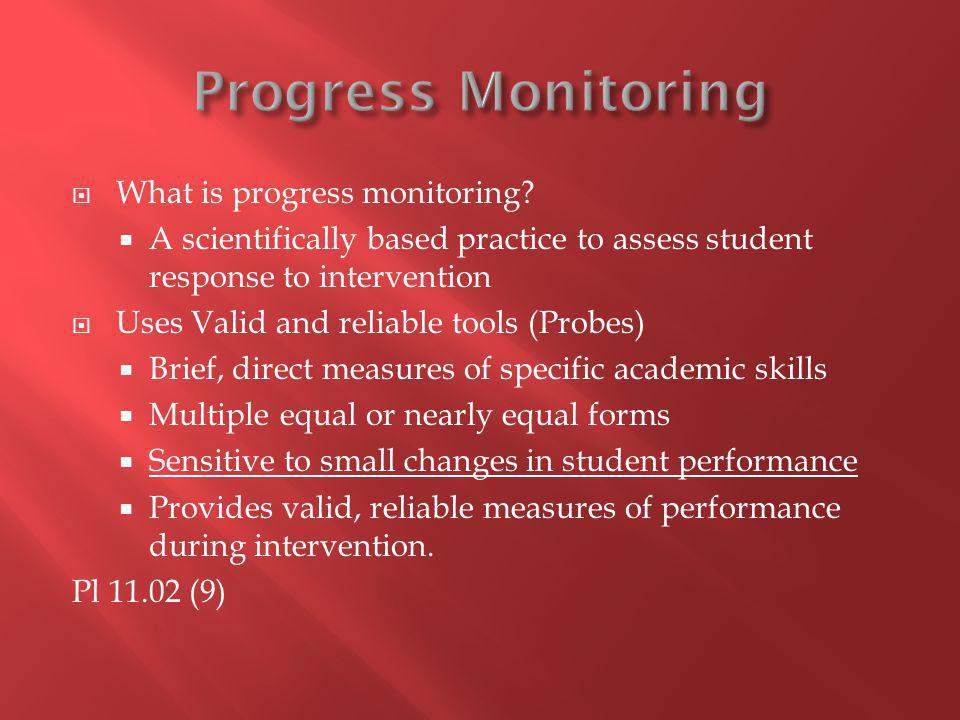 Progress Monitoring

What is progress monitoring?

A scientifically based practice to assess student response to intervention

Uses Valid and reliable tools (Probes)

Brief, direct measures of specific academic skills

Multiple equal or nearly equal forms

Sensitive to small changes in student performance

Provides valid, reliable measures of performance during intervention.

Pl 11.02 (9)